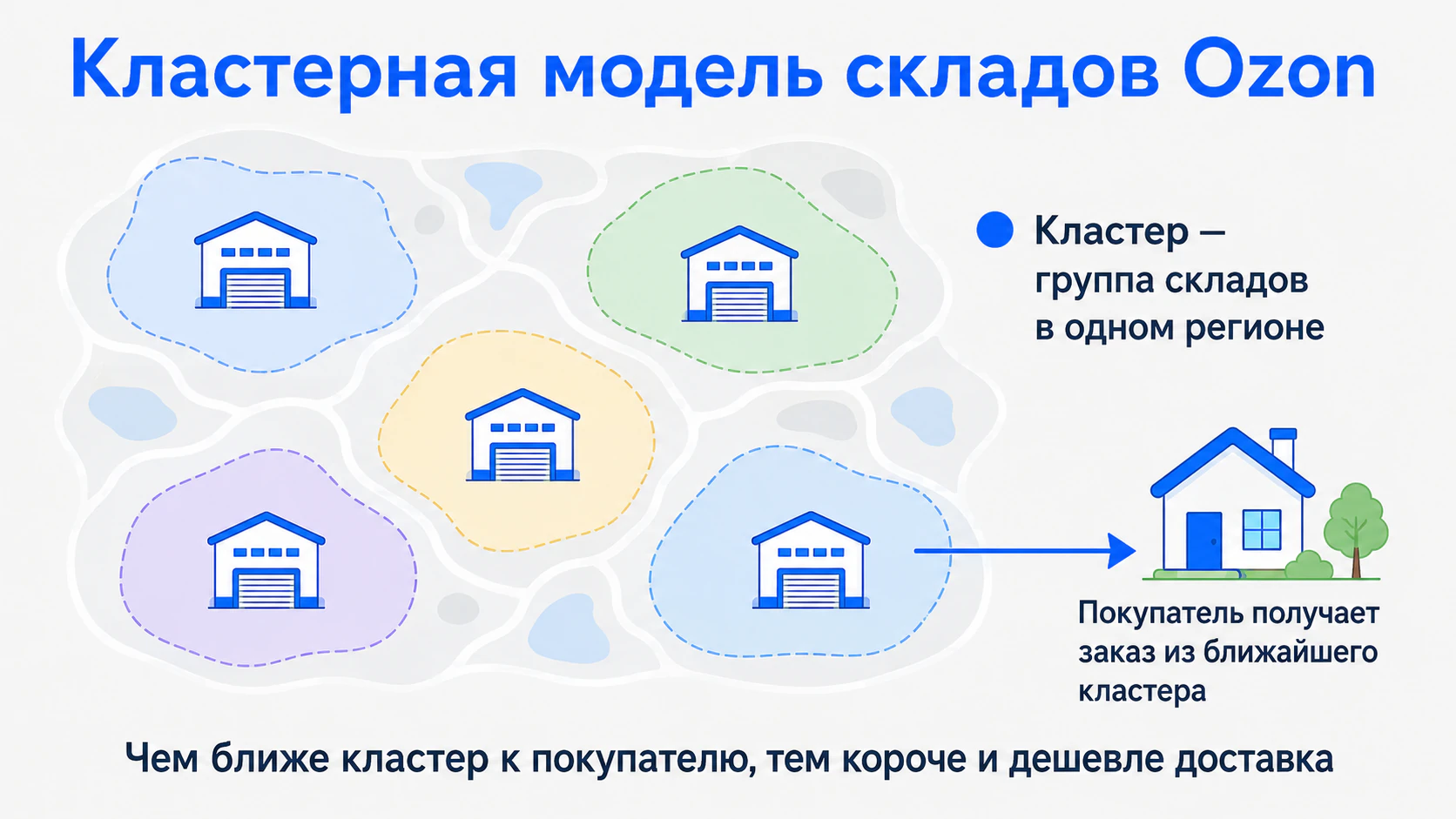 Кластерная модель складов Ozon

Кластер — группа складов в одном регионе

Покупатель получает заказ из ближайшего кластера

Чем ближе кластер к покупателю, тем короче и дешевле доставка